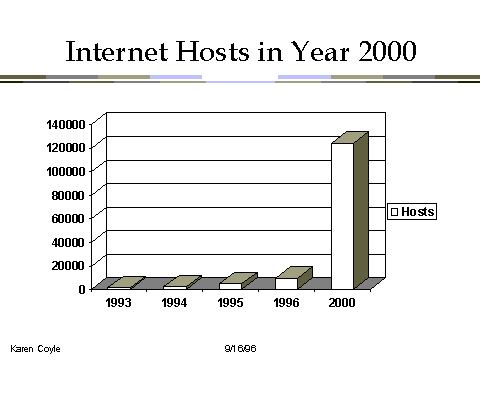 Internet Hosts in Year 2000

140000
120000
100000
80000
60000
40000
20000
0

1993 1994 1995 1996 2000

Hosts

Karen Coyle

9/16/96